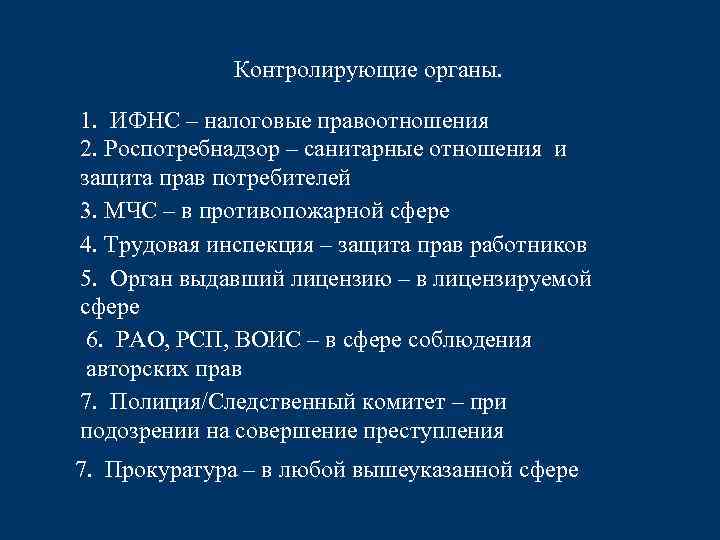 Контролирующие органы.

1. ИФНС – налоговые правоотношения
2. Роспотребнадзор – санитарные отношения и защита прав потребителей
3. МЧС – в противопожарной сфере
4. Трудовая инспекция – защита прав работников
5. Орган выдавший лицензию – в лицензируемой сфере
6. РАО, РСП, ВОИС – в сфере соблюдения авторских прав
7. Полиция/Следственный комитет – при подозрении на совершение преступления
7. Прокуратура – в любой вышеуказанной сфере